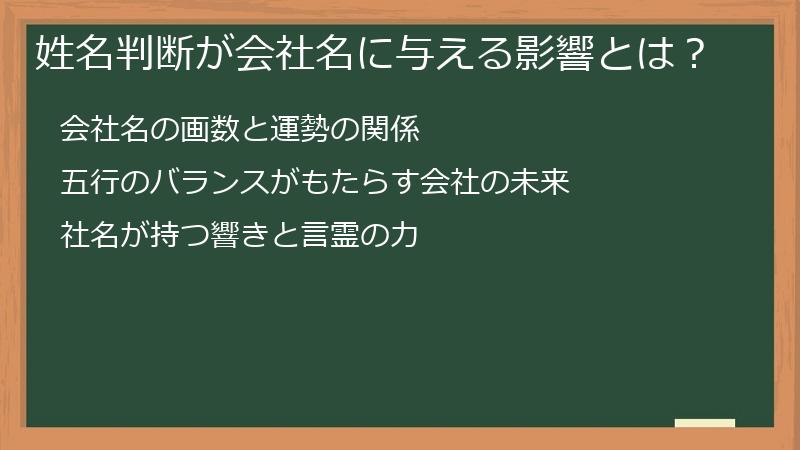 姓名判断が会社名に与える影響とは？

会社名の画数と運勢の関係

五行のバランスがもたらす会社の未来

社名が持つ響きと言霊の力